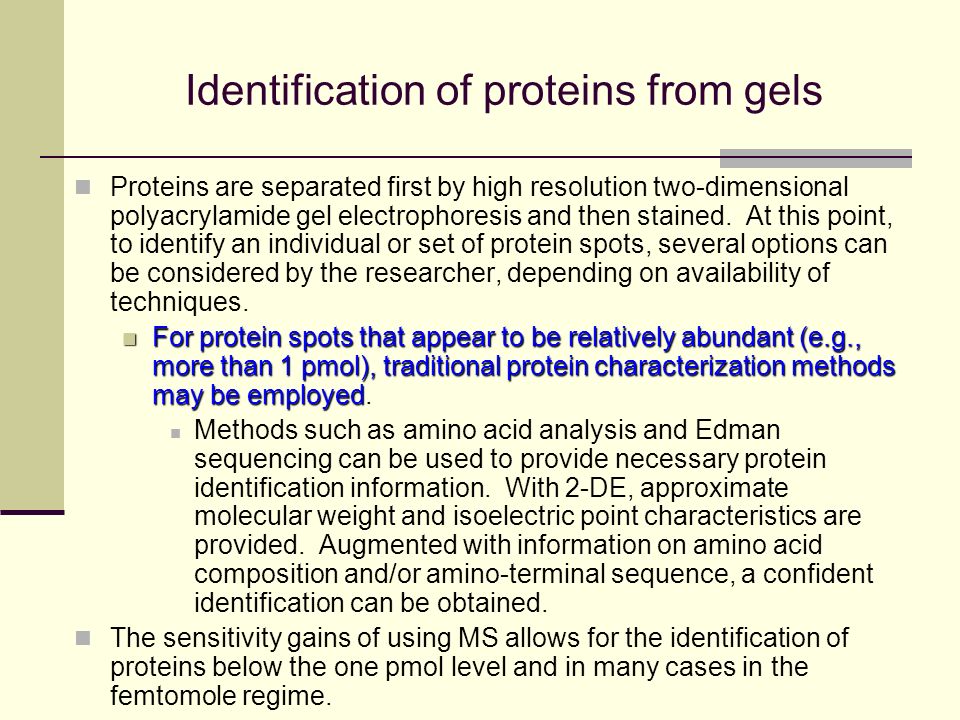 Identification of proteins from gels

Proteins are separated first by high resolution two-dimensional polyacrylamide gel electrophoresis and then stained. At this point, to identify an individual or set of protein spots, several options can be considered by the researcher, depending on availability of techniques.

For protein spots that appear to be relatively abundant (e.g., more than 1 pmol), traditional protein characterization methods may be employed.

Methods such as amino acid analysis and Edman sequencing can be used to provide necessary protein identification information. With 2-DE, approximate molecular weight and isoelectric point characteristics are provided. Augmented with information on amino acid composition and/or amino-terminal sequence, a confident identification can be obtained.

The sensitivity gains of using MS allows for the identification of proteins below the one pmol level and in many cases in the femtomole regime.